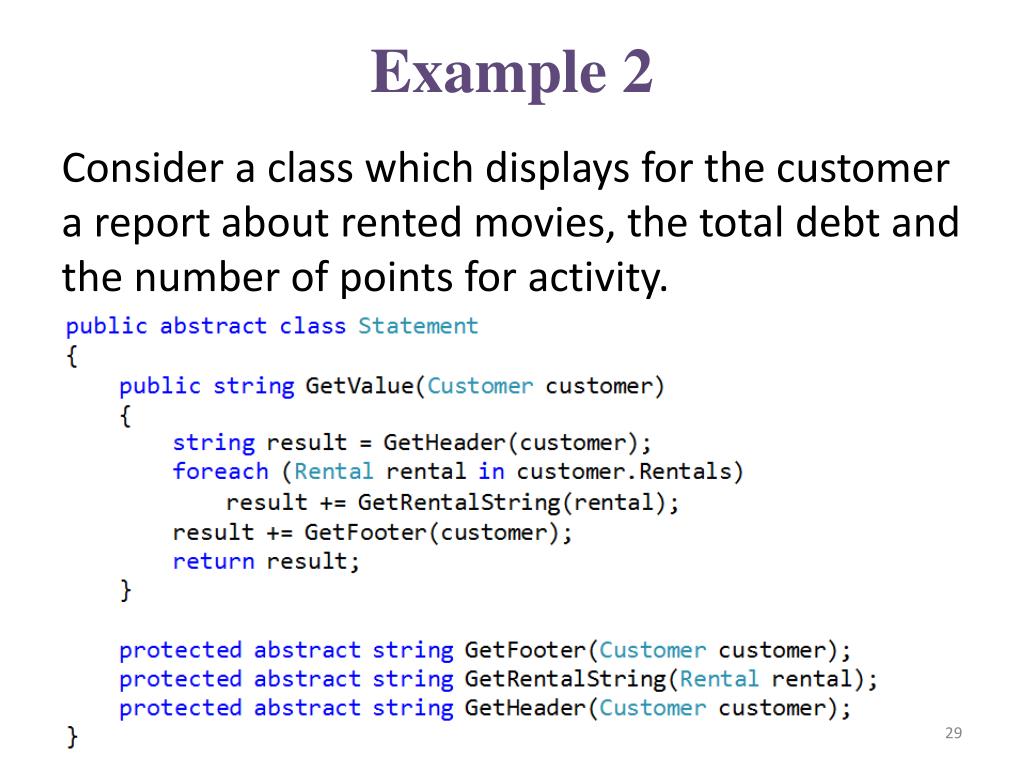 Example 2

Consider a class which displays for the customer a report about rented movies, the total debt and the number of points for activity.

public abstract class Statement
{
    public string GetValue(Customer customer)
    {
        string result = GetHeader(customer);
        foreach (Rental rental in customer.Rentals)
            result += GetRentalString(rental);
        result += GetFooter(customer);
        return result;
    }

    protected abstract string GetFooter(Customer customer);
    protected abstract string GetRentalString(Rental rental);
    protected abstract string GetHeader(Customer customer);
}

29